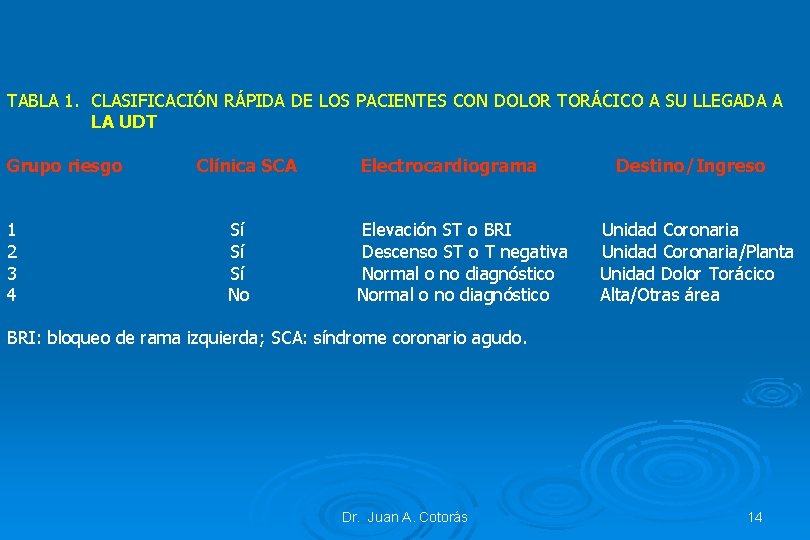 TABLA 1. CLASIFICACIÓN RÁPIDA DE LOS PACIENTES CON DOLOR TORÁCICO A SU LLEGADA A LA UDT

| Grupo riesgo | Clínica SCA | Electrocardiograma | Destino/Ingreso |
|---|---|---|---|
| 1 | Sí | Elevación ST o BRI | Unidad Coronaria |
| 2 | Sí | Descenso ST o T negativa | Unidad Coronaria/Planta |
| 3 | Sí | Normal o no diagnóstico | Unidad Dolor Torácico |
| 4 | No | Normal o no diagnóstico | Alta/Otras área |

BRI: bloqueo de rama izquierda; SCA: síndrome coronario agudo.

Dr. Juan A. Cotorás

14